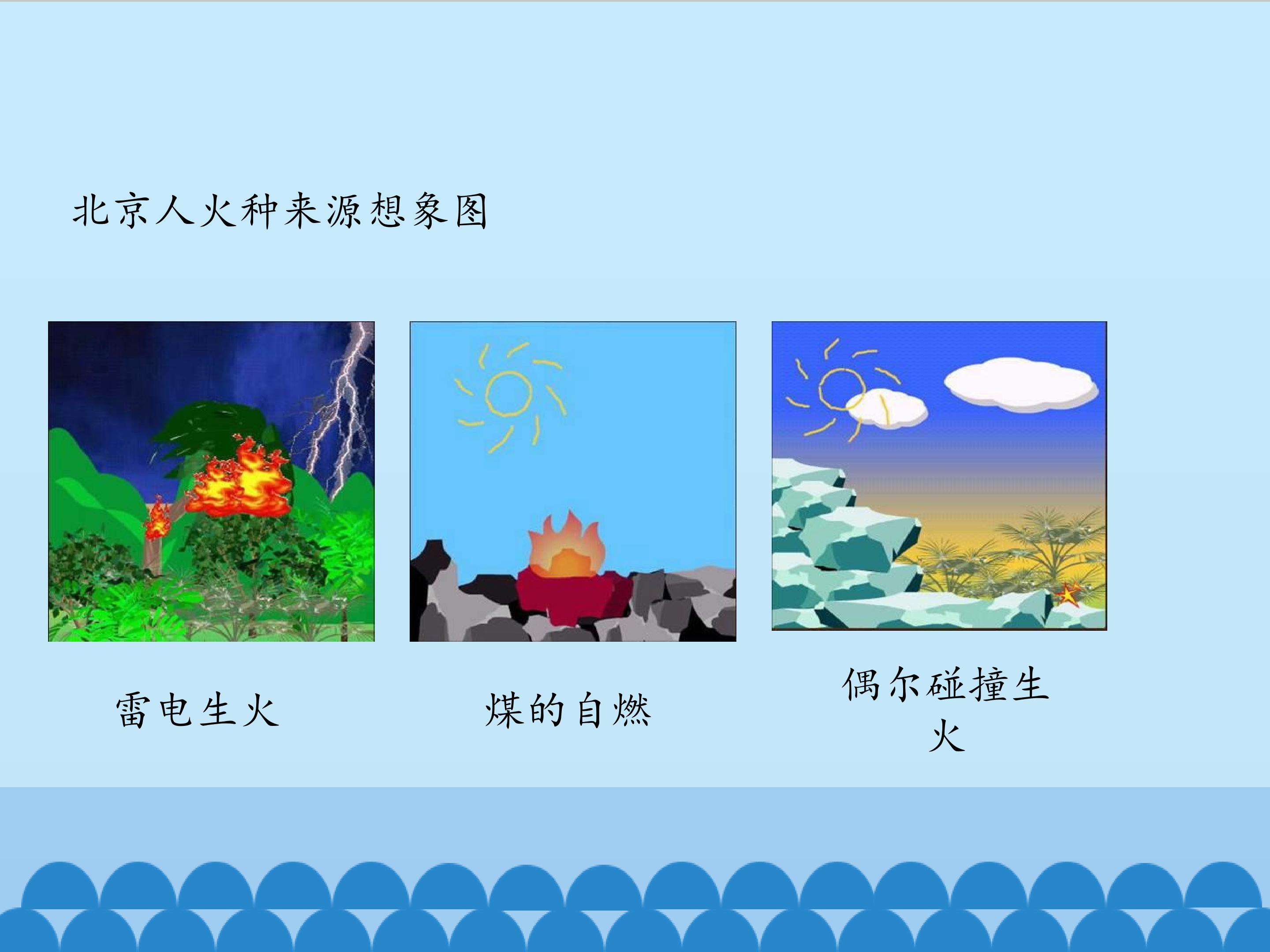 北京人火种来源想象图

雷电生火

煤的自燃

偶尔碰撞生火